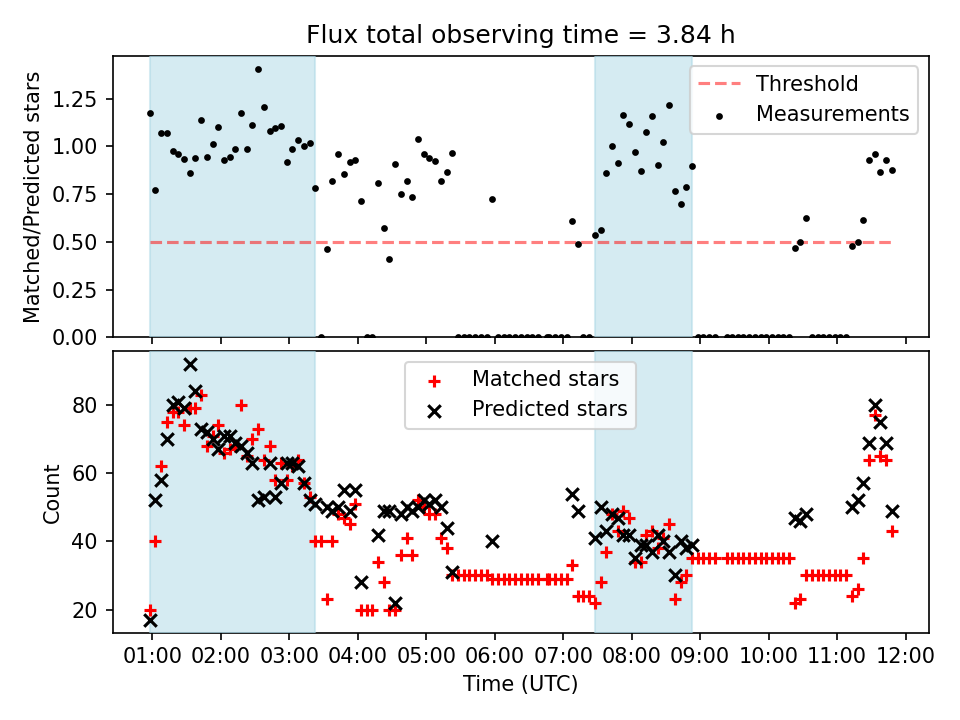 Flux total observing time = 3.84 h

Matched/Predicted stars

1.25
1.00
0.75
0.50
0.25
0.00

Threshold
Measurements

Count

80
60
40
20

Matched stars
Predicted stars

01:00 02:00 03:00 04:00 05:00 06:00 07:00 08:00 09:00 10:00 11:00 12:00

Time (UTC)